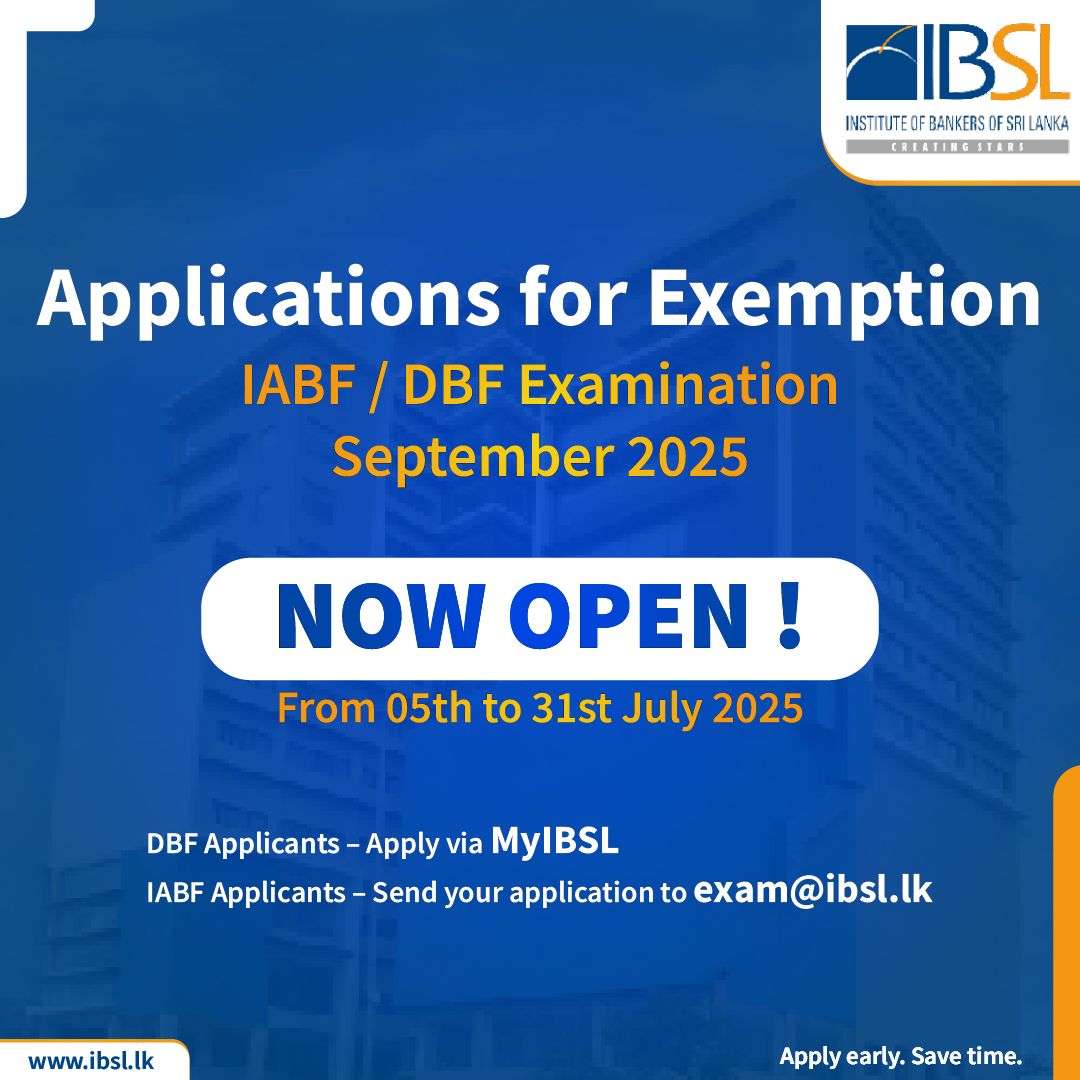 IBSL
INSTITUTE OF BANKERS OF SRI LANKA
CREATING STARS

Applications for Exemption
IABF / DBF Examination
September 2025

NOW OPEN !
From 05th to 31st July 2025

DBF Applicants – Apply via MyIBSL
IABF Applicants – Send your application to exam@ibsl.lk

www.ibsl.lk
Apply early. Save time.